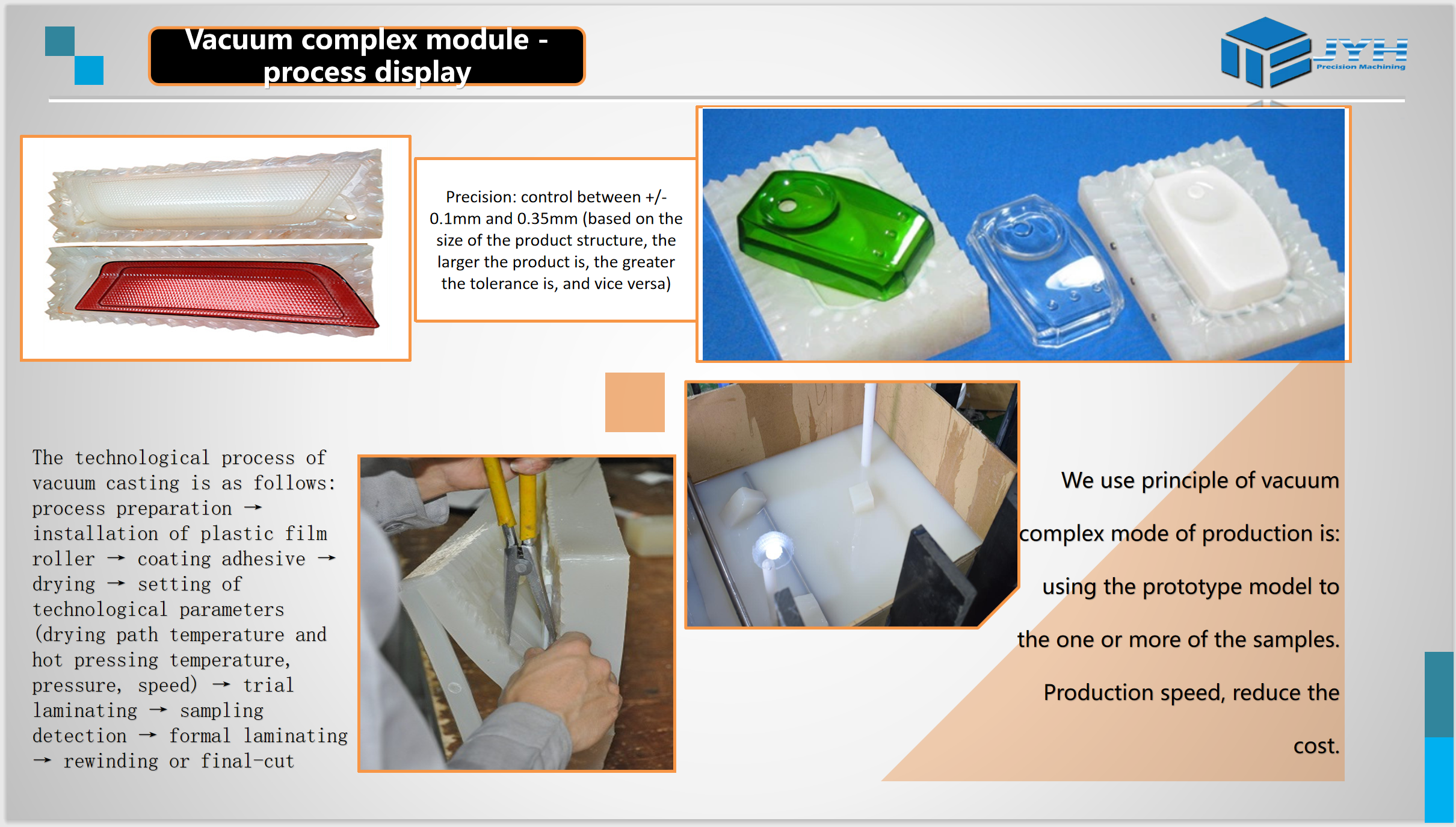 Vacuum complex module - process display

JYH
Precision Machining

Precision: control between +/- 0.1mm and 0.35mm (based on the size of the product structure, the larger the product is, the greater the tolerance is, and vice versa)

The technological process of vacuum casting is as follows: process preparation → installation of plastic film roller → coating adhesive → drying → setting of technological parameters (drying path temperature and hot pressing temperature, pressure, speed) → trial laminating → sampling detection → formal laminating → rewinding or final-cut

We use principle of vacuum complex mode of production is: using the prototype model to the one or more of the samples. Production speed, reduce the cost.